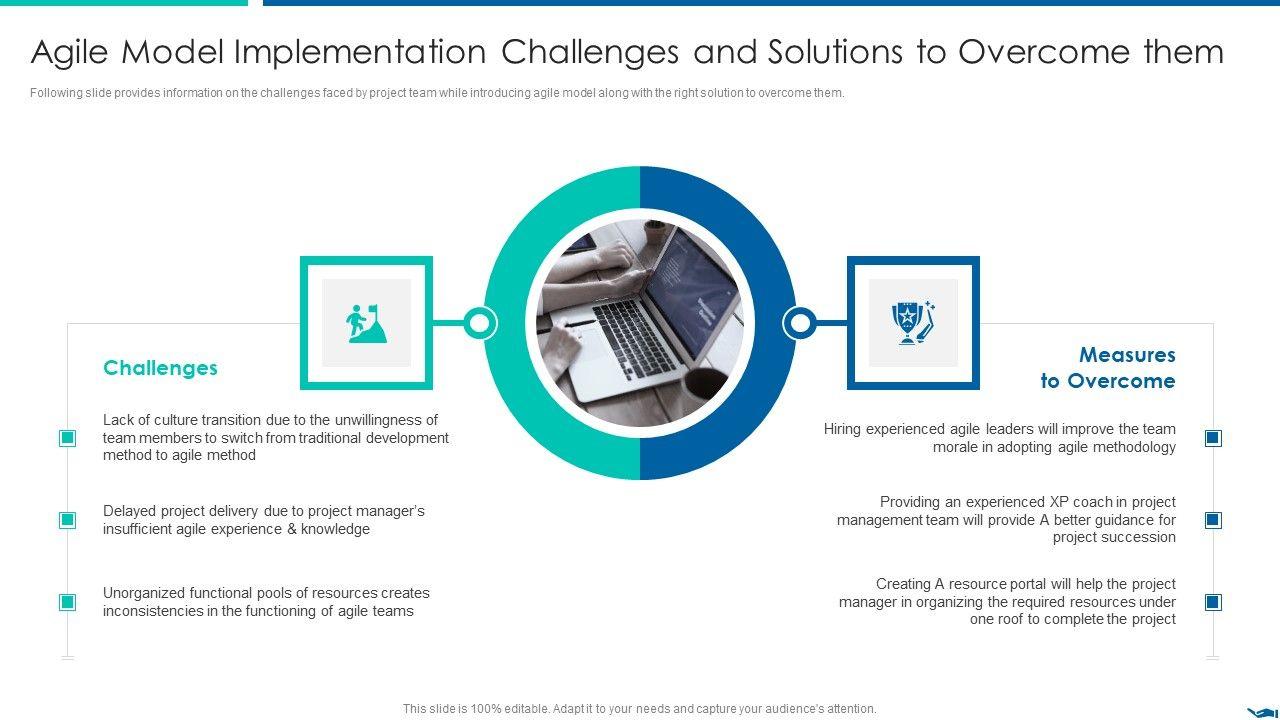 Agile Model Implementation Challenges and Solutions to Overcome them

Following slide provides information on the challenges faced by project team while introducing agile model along with the right solution to overcome them.

Challenges

Lack of culture transition due to the unwillingness of team members to switch from traditional development method to agile method

Delayed project delivery due to project manager's insufficient agile experience & knowledge

Unorganized functional pools of resources creates inconsistencies in the functioning of agile teams

Measures to Overcome

Hiring experienced agile leaders will improve the team morale in adopting agile methodology

Providing an experienced XP coach in project management team will provide A better guidance for project succession

Creating A resource portal will help the project manager in organizing the required resources under one roof to complete the project

This slide is 100% editable. Adapt it to your needs and capture your audience's attention.